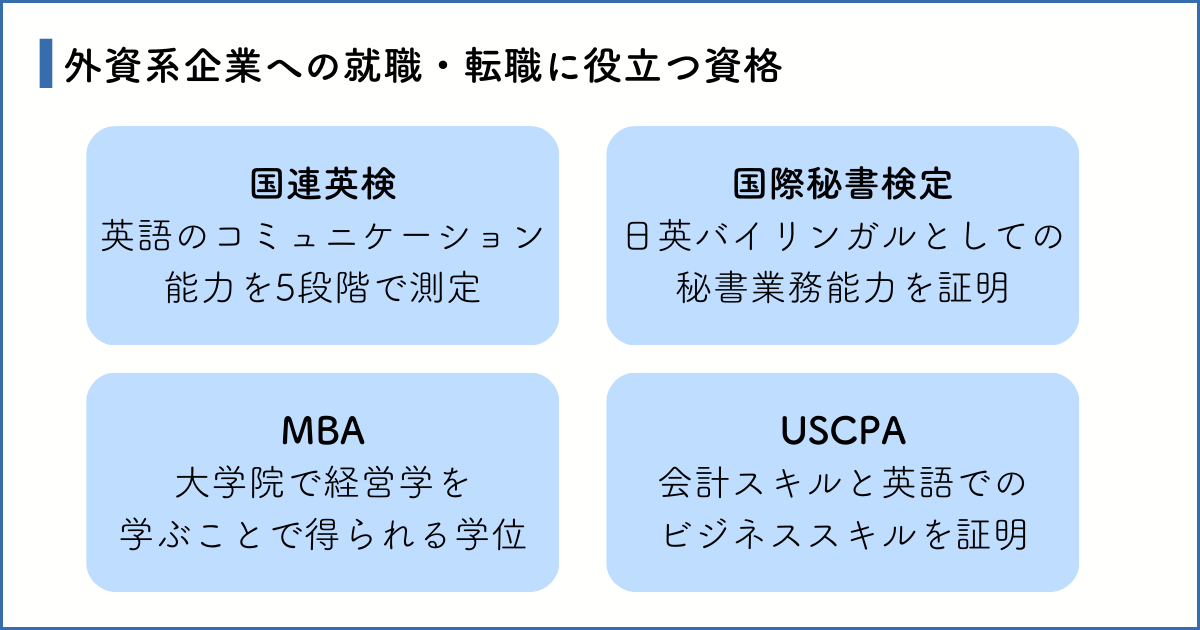 外資系企業への就職・転職に役立つ資格

国連英検
英語のコミュニケーション能力を5段階で測定

国際秘書検定
日英バイリンガルとしての秘書業務能力を証明

MBA
大学院で経営学を学ぶことで得られる学位

USCPA
会計スキルと英語でのビジネススキルを証明